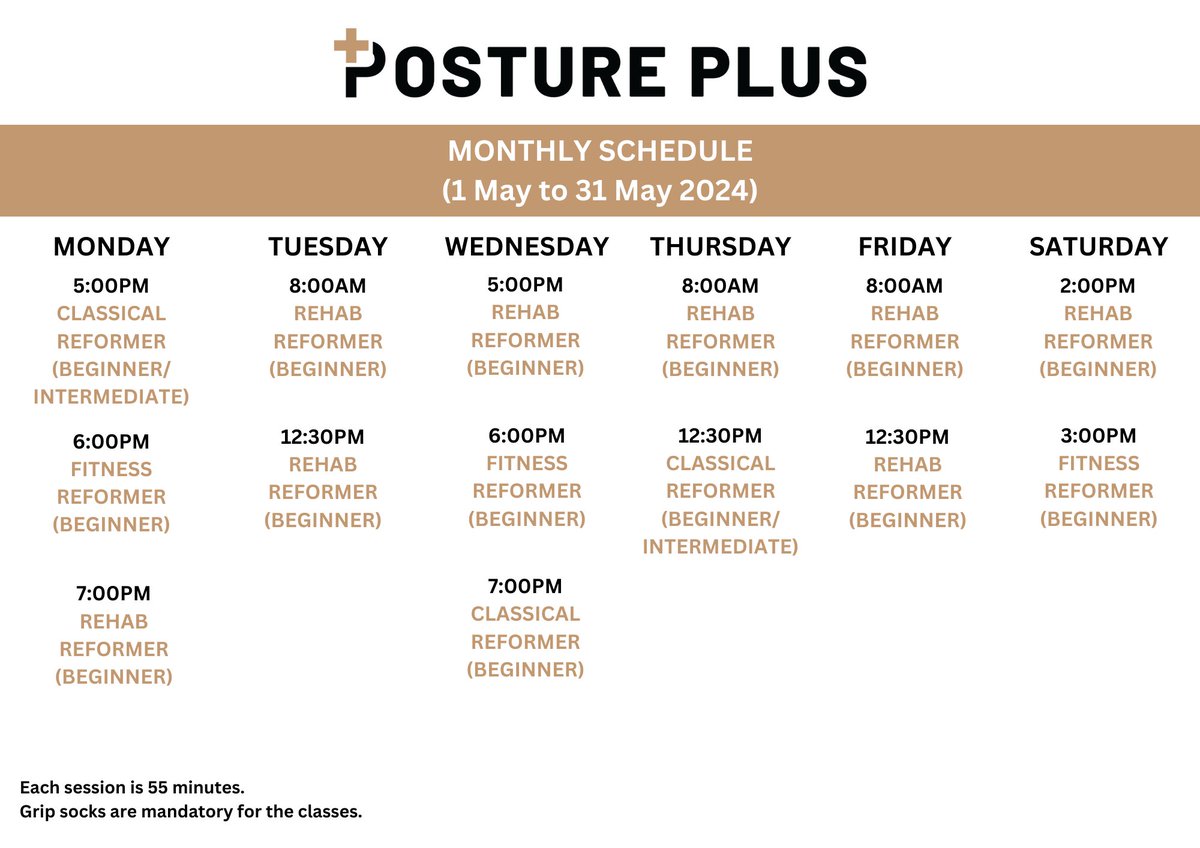 POSTURE PLUS

MONTHLY SCHEDULE
(1 May to 31 May 2024)

MONDAY

5:00PM
CLASSICAL REFORMER (BEGINNER/ INTERMEDIATE)

6:00PM
FITNESS REFORMER (BEGINNER)

7:00PM
REHAB REFORMER (BEGINNER)

TUESDAY

8:00AM
REHAB REFORMER (BEGINNER)

12:30PM
REHAB REFORMER (BEGINNER)

WEDNESDAY

5:00PM
REHAB REFORMER (BEGINNER)

6:00PM
FITNESS REFORMER (BEGINNER)

7:00PM
CLASSICAL REFORMER (BEGINNER)

THURSDAY

8:00AM
REHAB REFORMER (BEGINNER)

12:30PM
CLASSICAL REFORMER (BEGINNER/ INTERMEDIATE)

FRIDAY

8:00AM
REHAB REFORMER (BEGINNER)

12:30PM
REHAB REFORMER (BEGINNER)

SATURDAY

2:00PM
REHAB REFORMER (BEGINNER)

3:00PM
FITNESS REFORMER (BEGINNER)

Each session is 55 minutes.
Grip socks are mandatory for the classes.